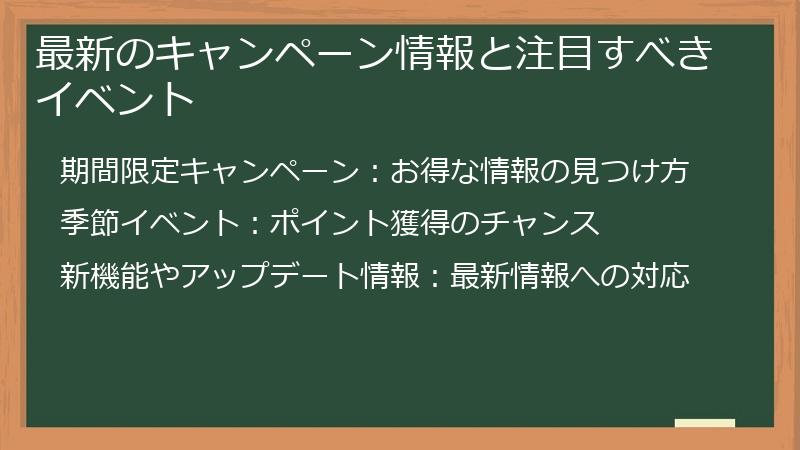 最新のキャンペーン情報と注目すべきイベント

期間限定キャンペーン：お得な情報の見つけ方

季節イベント：ポイント獲得のチャンス

新機能やアップデート情報：最新情報への対応